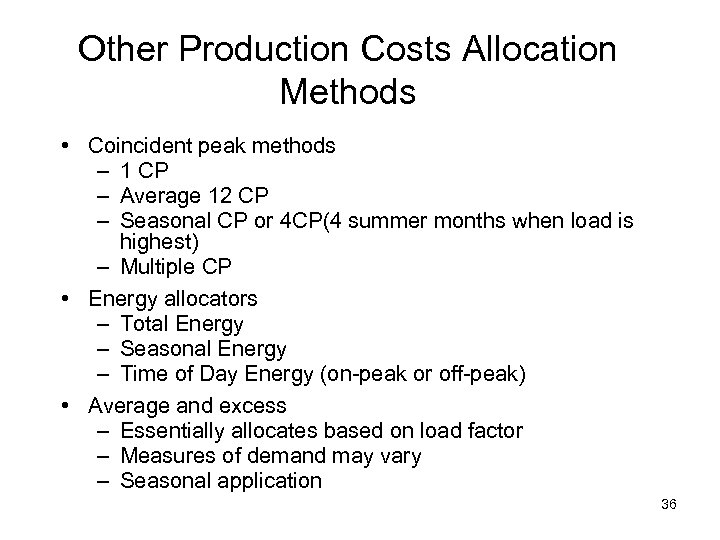 Other Production Costs Allocation Methods

• Coincident peak methods
– 1 CP
– Average 12 CP
– Seasonal CP or 4CP(4 summer months when load is highest)
– Multiple CP

• Energy allocators
– Total Energy
– Seasonal Energy
– Time of Day Energy (on-peak or off-peak)

• Average and excess
– Essentially allocates based on load factor
– Measures of demand may vary
– Seasonal application

36